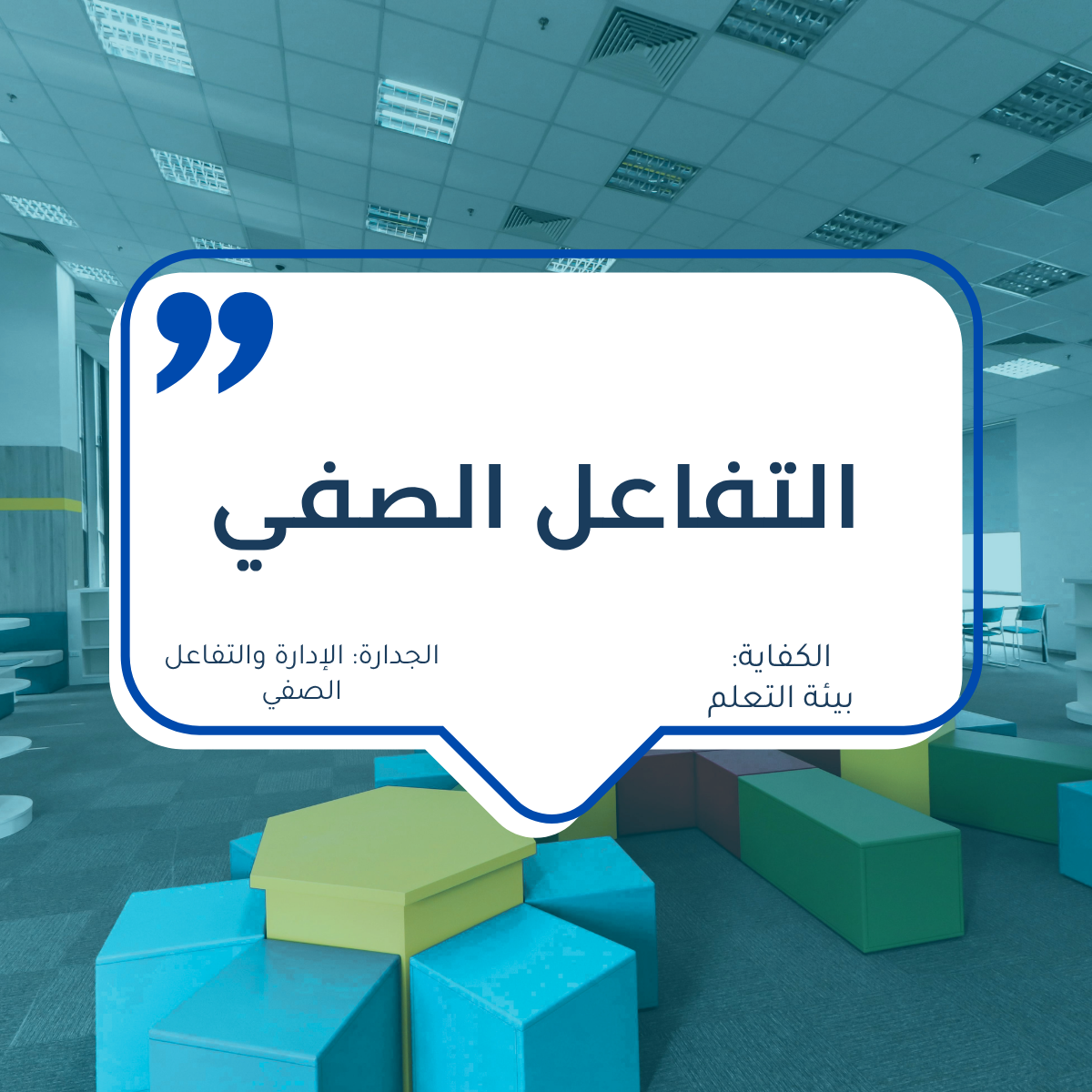 التفاعل الصفي

الكفاية:
بيئة التعلم

الجدارة: الإدارة والتفاعل الصفي